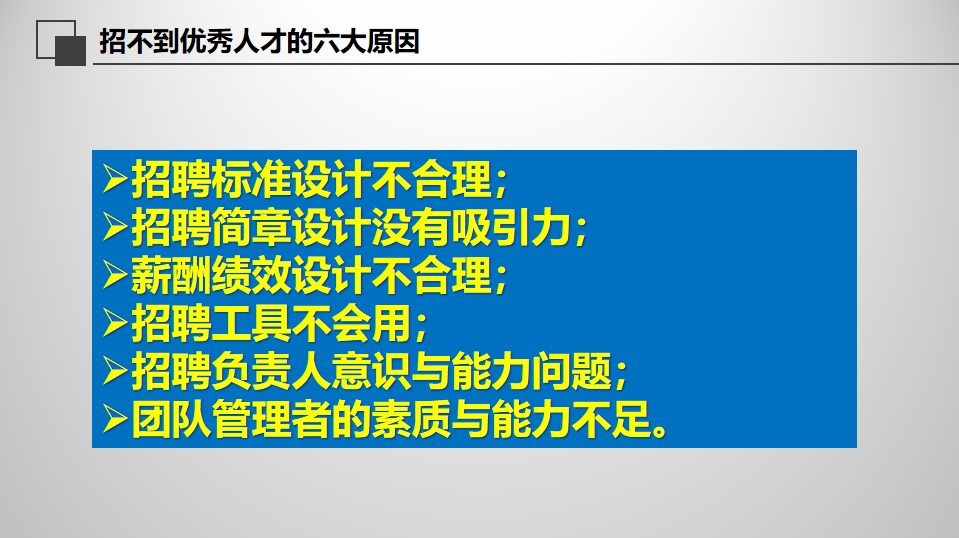 招不到优秀人才的六大原因

➢招聘标准设计不合理；
➢招聘简章设计没有吸引力；
➢薪酬绩效设计不合理；
➢招聘工具不会用；
➢招聘负责人意识与能力问题；
➢团队管理者的素质与能力不足。